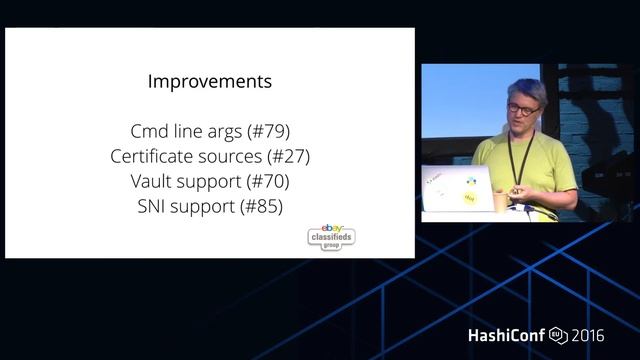 Improvements

Cmd line args (#79)
Certificate sources (#27)
Vault support (#70)
SNI support (#85)

ebay classifieds group

HashiConf EU 2016